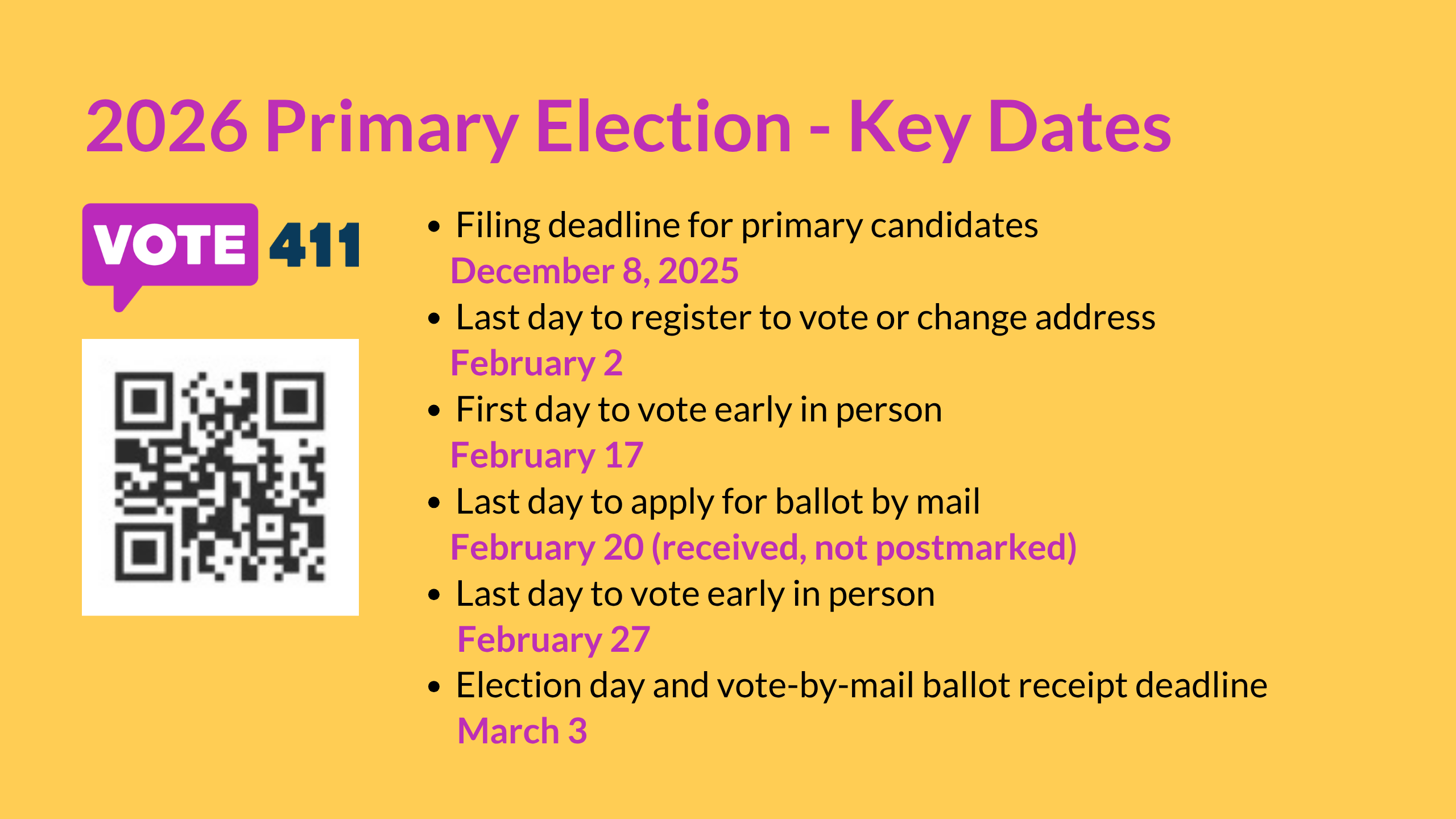 2026 Primary Election - Key Dates

VOTE 411

- Filing deadline for primary candidates
December 8, 2025
- Last day to register to vote or change address
February 2
- First day to vote early in person
February 17
- Last day to apply for ballot by mail
February 20 (received, not postmarked)
- Last day to vote early in person
February 27
- Election day and vote-by-mail ballot receipt deadline
March 3